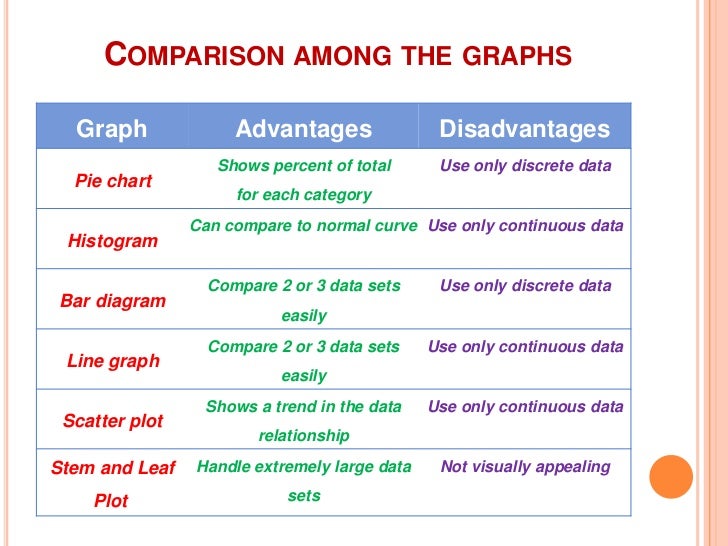 COMPARISON AMONG THE GRAPHS

| Graph | Advantages | Disadvantages |
|---|---|---|
| Pie chart | Shows percent of total for each category | Use only discrete data |
| Histogram | Can compare to normal curve | Use only continuous data |
| Bar diagram | Compare 2 or 3 data sets easily | Use only discrete data |
| Line graph | Compare 2 or 3 data sets easily | Use only continuous data |
| Scatter plot | Shows a trend in the data relationship | Use only continuous data |
| Stem and Leaf Plot | Handle extremely large data sets | Not visually appealing |